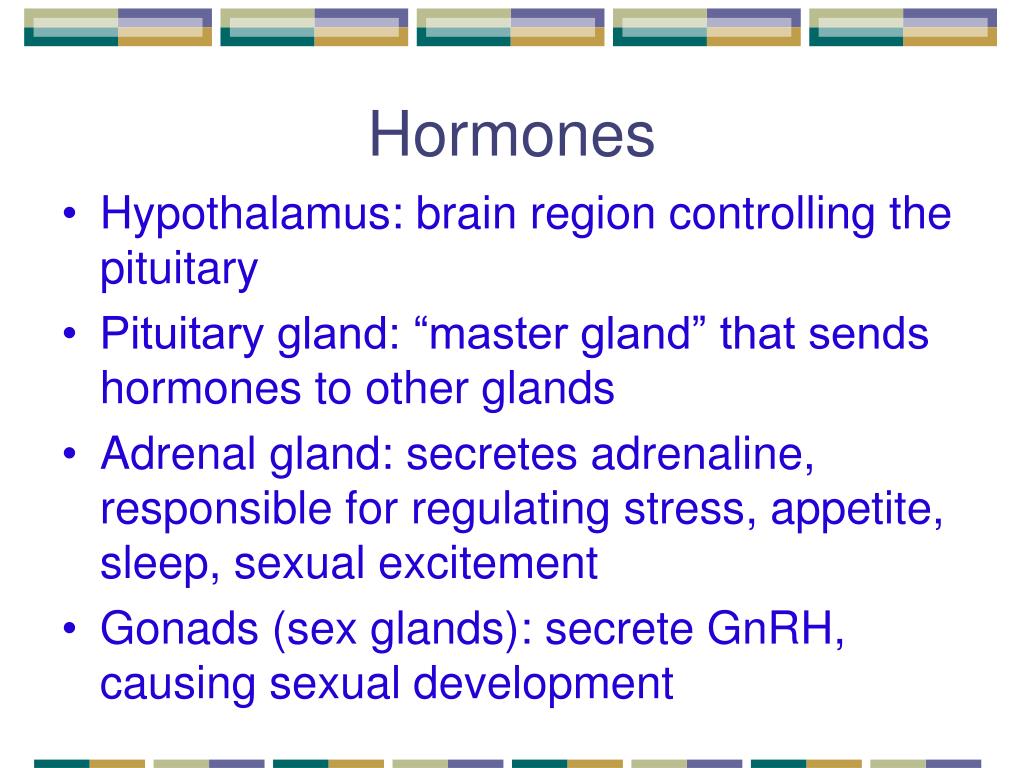 Hormones

• Hypothalamus: brain region controlling the pituitary
• Pituitary gland: “master gland” that sends hormones to other glands
• Adrenal gland: secretes adrenaline, responsible for regulating stress, appetite, sleep, sexual excitement
• Gonads (sex glands): secrete GnRH, causing sexual development